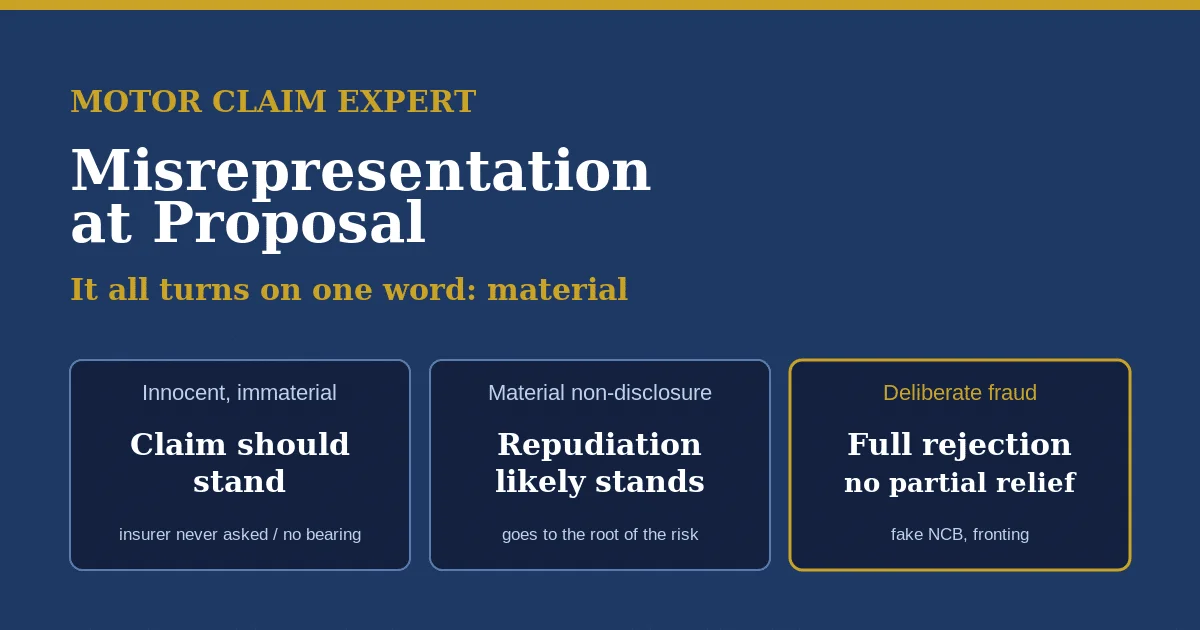 MOTOR CLAIM EXPERT

Misrepresentation
at Proposal

It all turns on one word: material

Innocent, immaterial

Claim should stand

insurer never asked / no bearing

Material non-disclosure

Repudiation likely stands

goes to the root of the risk

Deliberate fraud

Full rejection
no partial relief

fake NCB, fronting